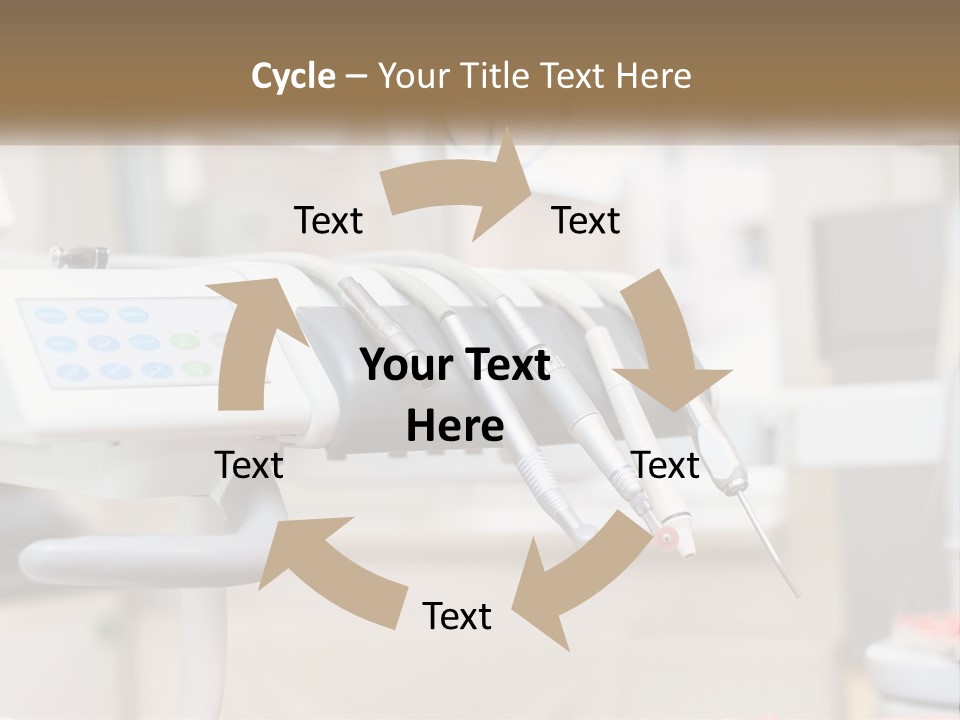 Cycle – Your Title Text Here

Text

Text

Your Text Here

Text

Text

Text